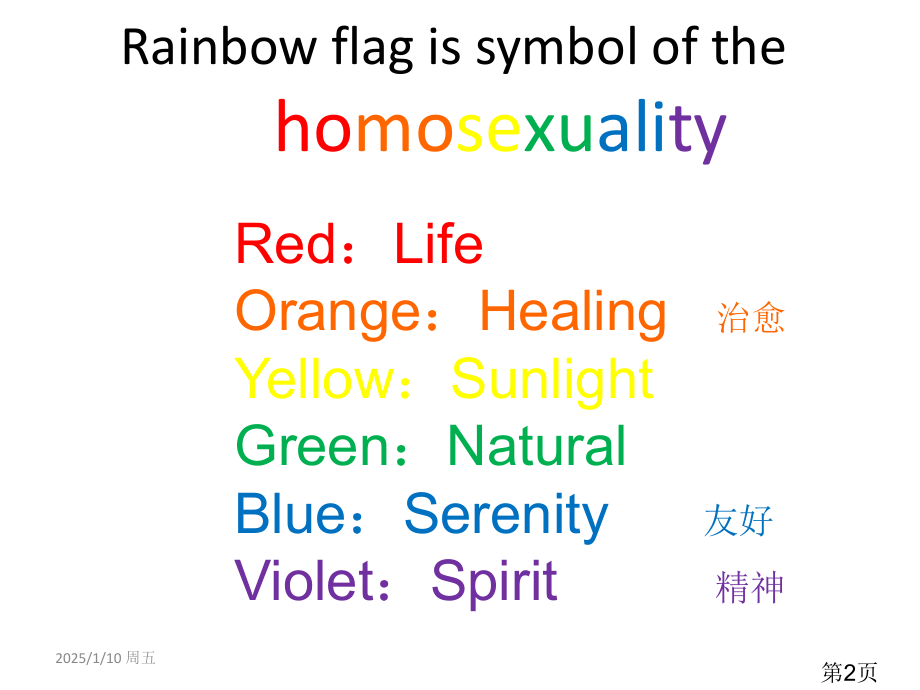 Rainbow flag is symbol of the homosexuality

Red：Life
Orange：Healing 治愈
Yellow：Sunlight
Green：Natural
Blue：Serenity 友好
Violet：Spirit 精神

2025/1/10 周五

第2页